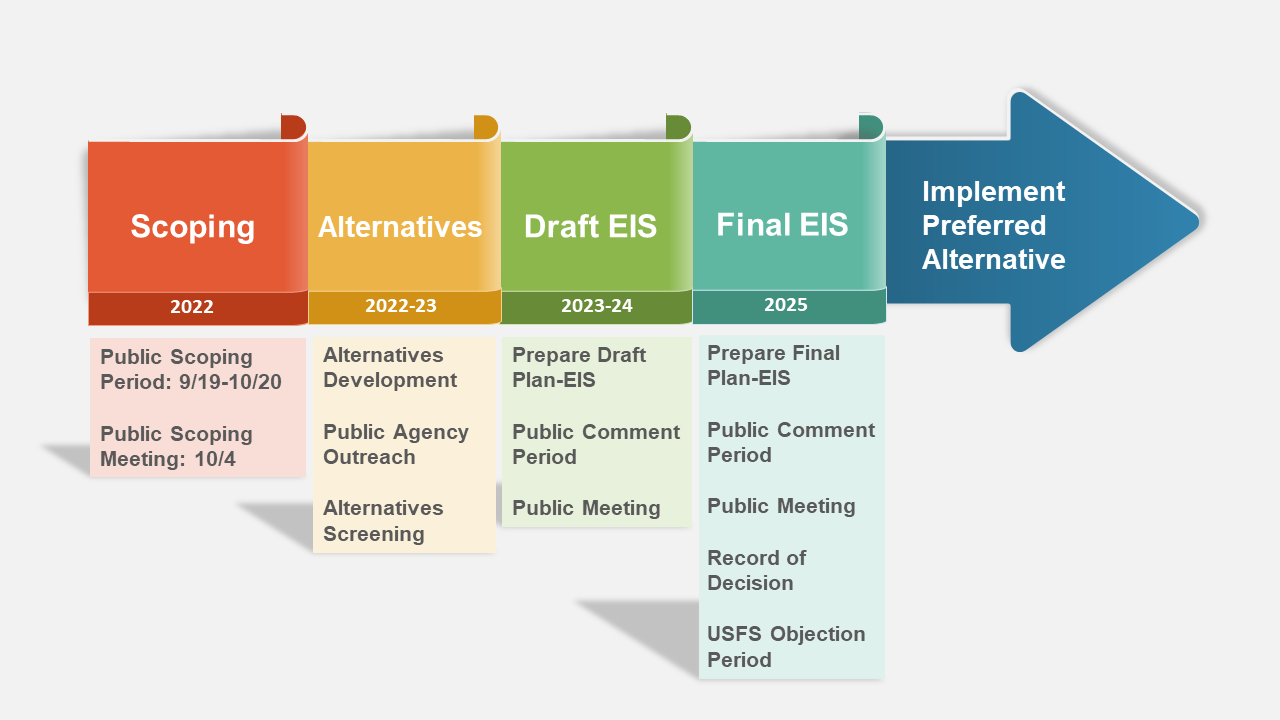 Scoping
2022
Public Scoping Period: 9/19-10/20

Public Scoping Meeting: 10/4

Alternatives
2022-23
Alternatives Development

Public Agency Outreach

Alternatives Screening

Draft EIS
2023-24
Prepare Draft Plan-EIS

Public Comment Period

Public Meeting

Final EIS
2025
Prepare Final Plan-EIS

Public Comment Period

Public Meeting

Record of Decision

USFS Objection Period

Implement Preferred Alternative